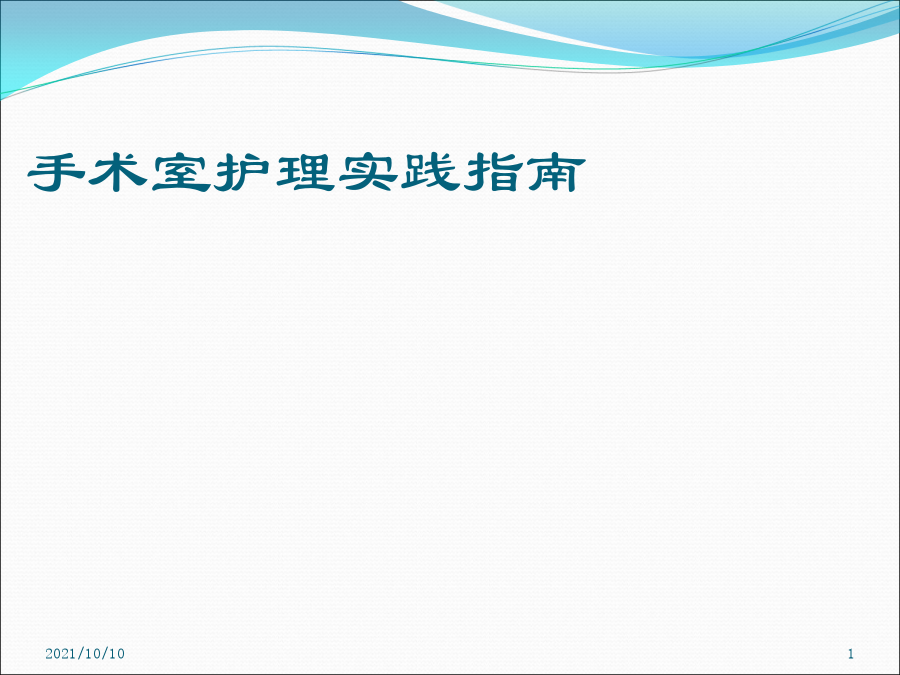 手术室护理实践指南

2021/10/10

1